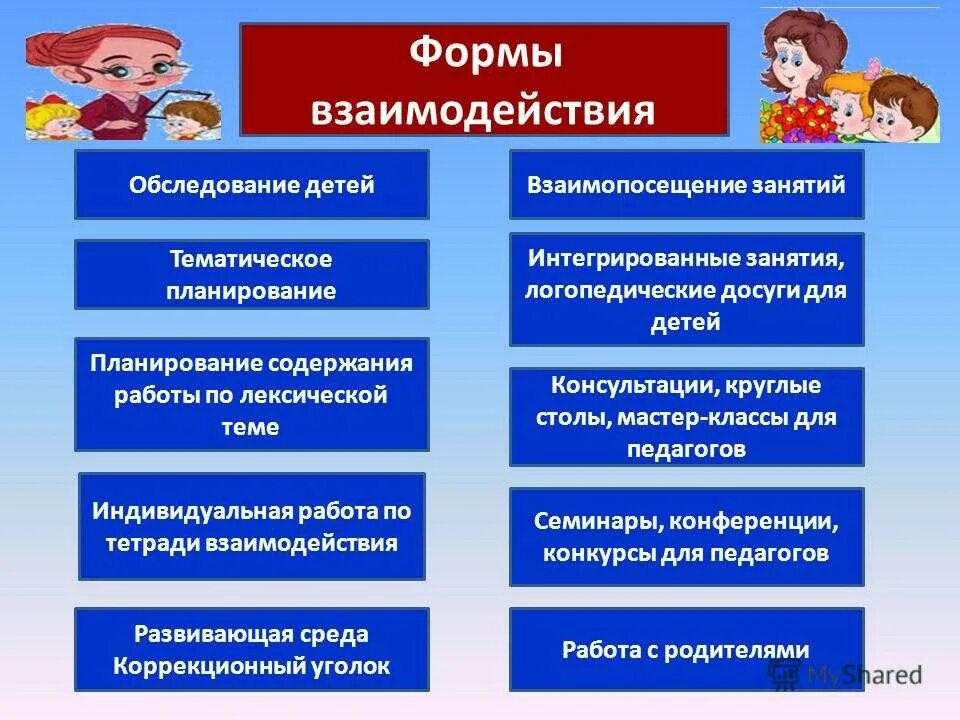 Формы взаимодействия

Обследование детей

Тематическое планирование

Планирование содержания работы по лексической теме

Индивидуальная работа по тетради взаимодействия

Развивающая среда
Коррекционный уголок

Взаимопосещение занятий

Интегрированные занятия, логопедические досуги для детей

Консультации, круглые столы, мастер-классы для педагогов

Семинары, конференции, конкурсы для педагогов

Работа с родителями

MyShared